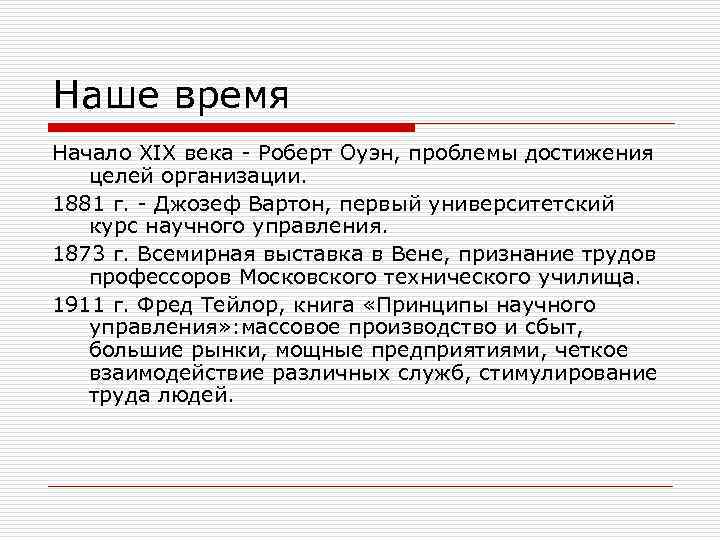 Наше время

Начало XIX века - Роберт Оуэн, проблемы достижения целей организации.

1881 г. - Джозеф Вартон, первый университетский курс научного управления.

1873 г. Всемирная выставка в Вене, признание трудов профессоров Московского технического училища.

1911 г. Фред Тейлор, книга «Принципы научного управления»:массовое производство и сбыт, большие рынки, мощные предприятиями, четкое взаимодействие различных служб, стимулирование труда людей.